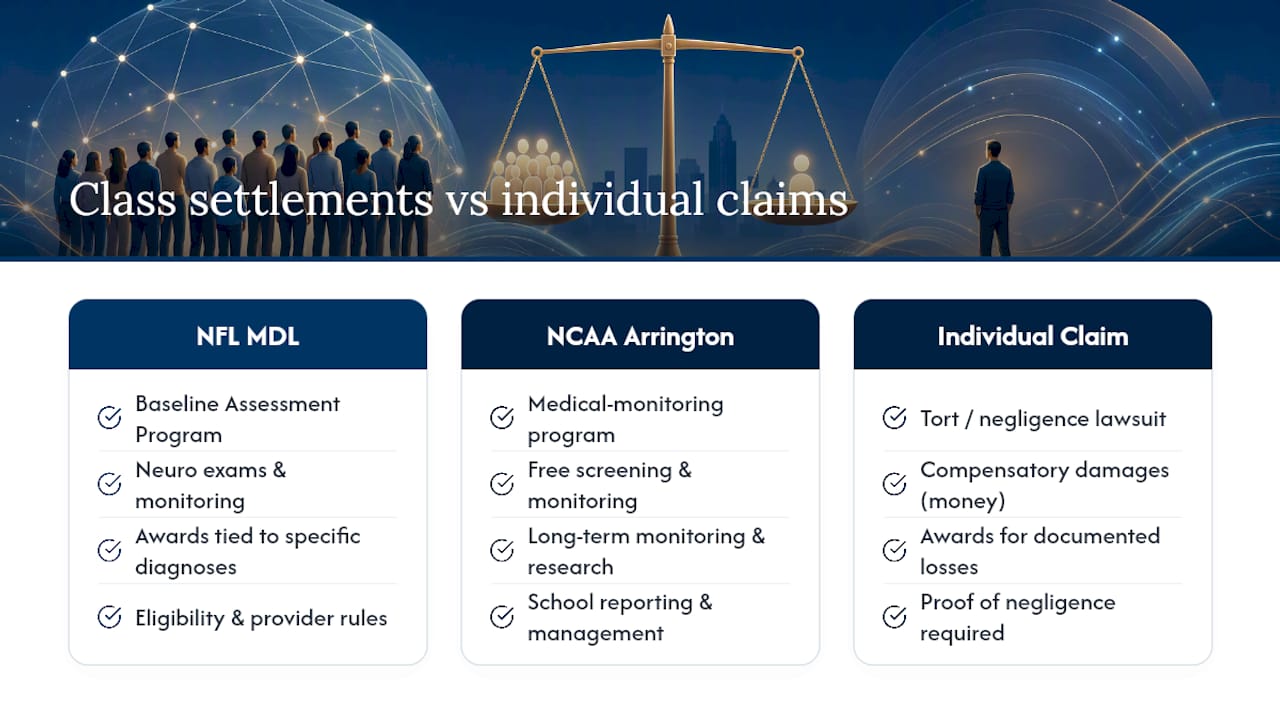 Class settlements vs individual claims

NFL MDL

Baseline Assessment Program

Neuro exams & monitoring

Awards tied to specific diagnoses

Eligibility & provider rules

NCAA Arrington

Medical-monitoring program

Free screening & monitoring

Long-term monitoring & research

School reporting & management

Individual Claim

Tort / negligence lawsuit

Compensatory damages (money)

Awards for documented losses

Proof of negligence required